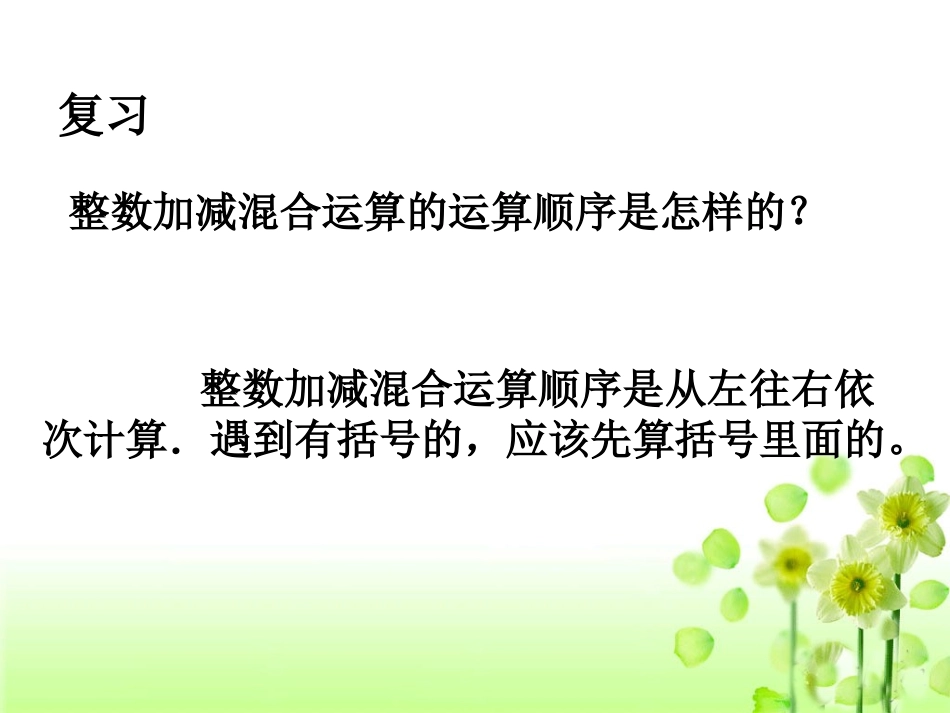 复习

整数加减混合运算的运算顺序是怎样的？

整数加减混合运算顺序是从左往右依次计算．遇到有括号的，应该先算括号里面的。